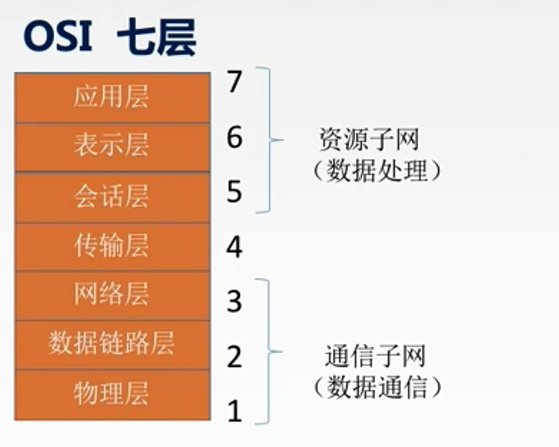 OSI 七层

应用层 7
表示层 6
会话层 5
传输层 4
网络层 3
数据链路层 2
物理层 1

资源子网
（数据处理）

通信子网
（数据通信）